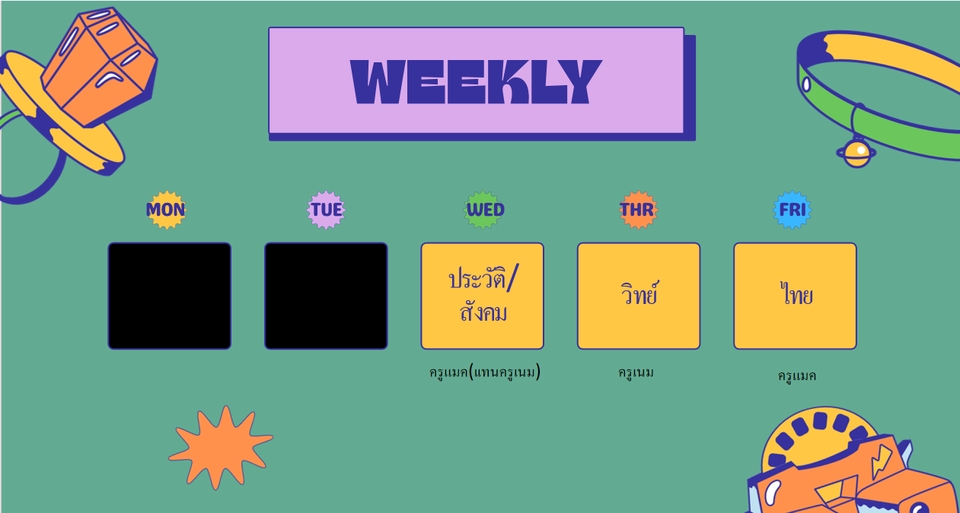 WEEKLY

MON

TUE

WED

ประวัติ/สังคม

ครูแมค(แทนครูเนม)

THR

วิทย์

ครูเนม

FRI

ไทย

ครูแมค